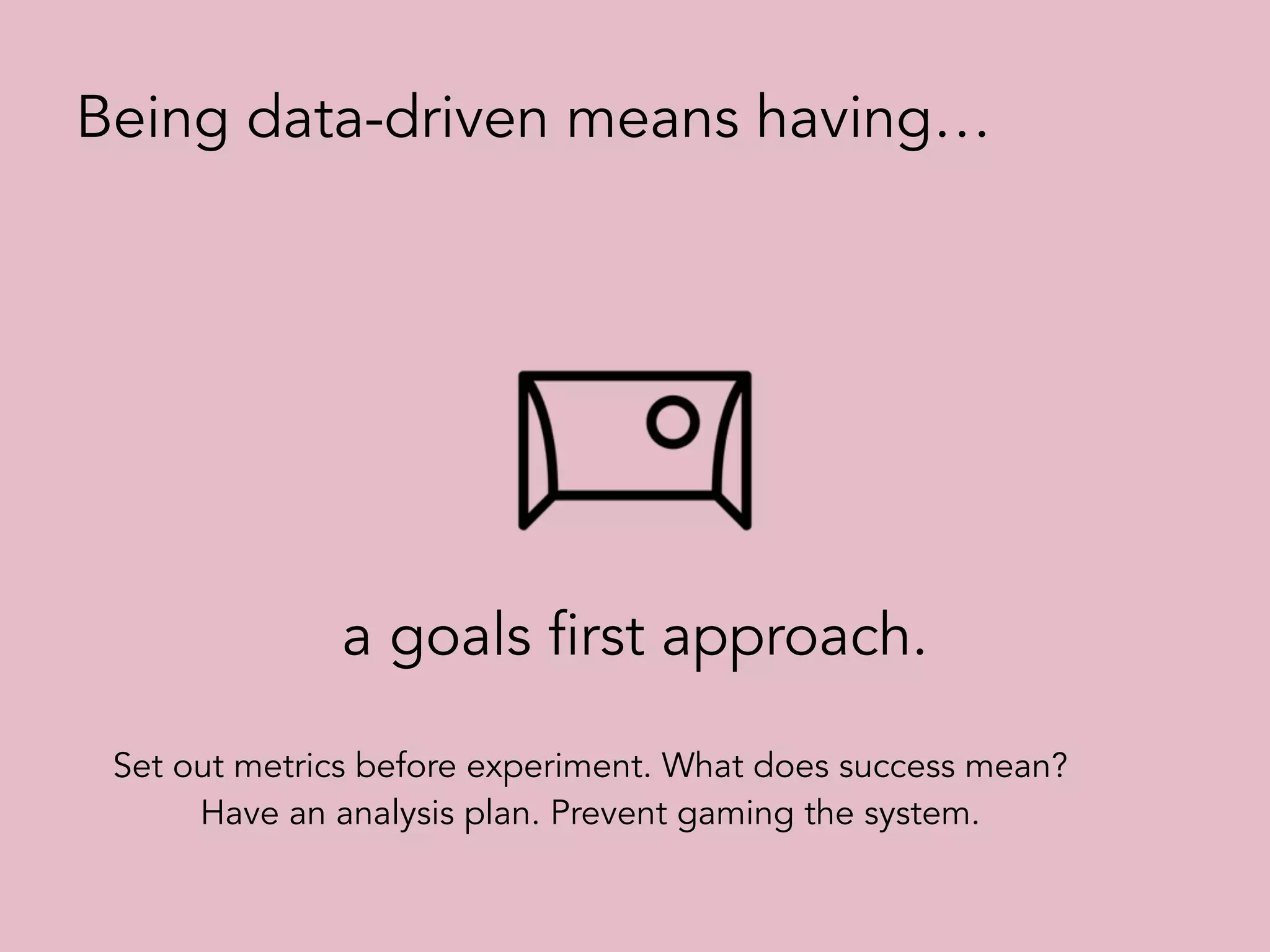 Being data-driven means having…

a goals first approach.

Set out metrics before experiment. What does success mean? Have an analysis plan. Prevent gaming the system.